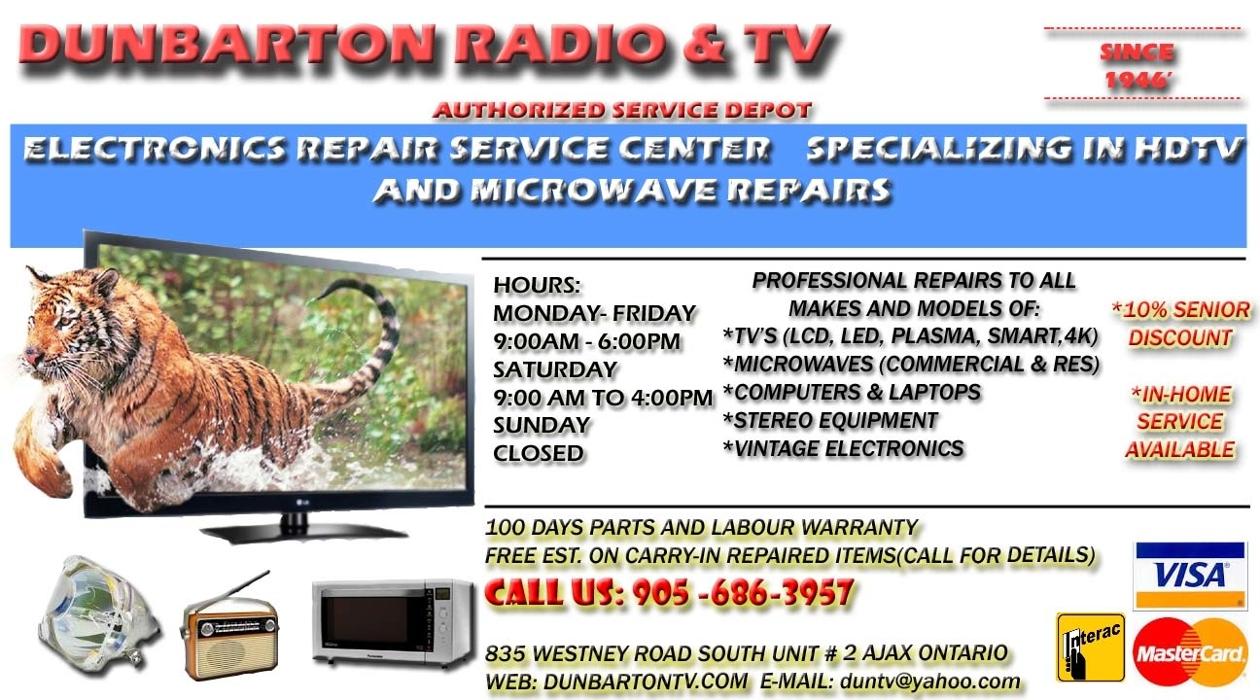 DUNBARTON RADIO & TV

SINCE 1946'

AUTHORIZED SERVICE DEPOT

ELECTRONICS REPAIR SERVICE CENTER SPECIALIZING IN HDTV AND MICROWAVE REPAIRS

LG

HOURS:
MONDAY- FRIDAY
9:00AM - 6:00PM
SATURDAY
9:00 AM TO 4:00PM
SUNDAY
CLOSED

PROFESSIONAL REPAIRS TO ALL MAKES AND MODELS OF:
*TV'S (LCD, LED, PLASMA, SMART,4K)
*MICROWAVES (COMMERCIAL & RES)
*COMPUTERS & LAPTOPS
*STEREO EQUIPMENT
*VINTAGE ELECTRONICS

*10% SENIOR DISCOUNT

*IN-HOME SERVICE AVAILABLE

100 DAYS PARTS AND LABOUR WARRANTY
FREE EST. ON CARRY-IN REPAIRED ITEMS(CALL FOR DETAILS)

CALL US: 905 -686-3957

835 WESTNEY ROAD SOUTH UNIT # 2 AJAX ONTARIO
WEB: DUNBARTONTV.COM E-MAIL: duntv@yahoo.com

VISA

Interac

MasterCard